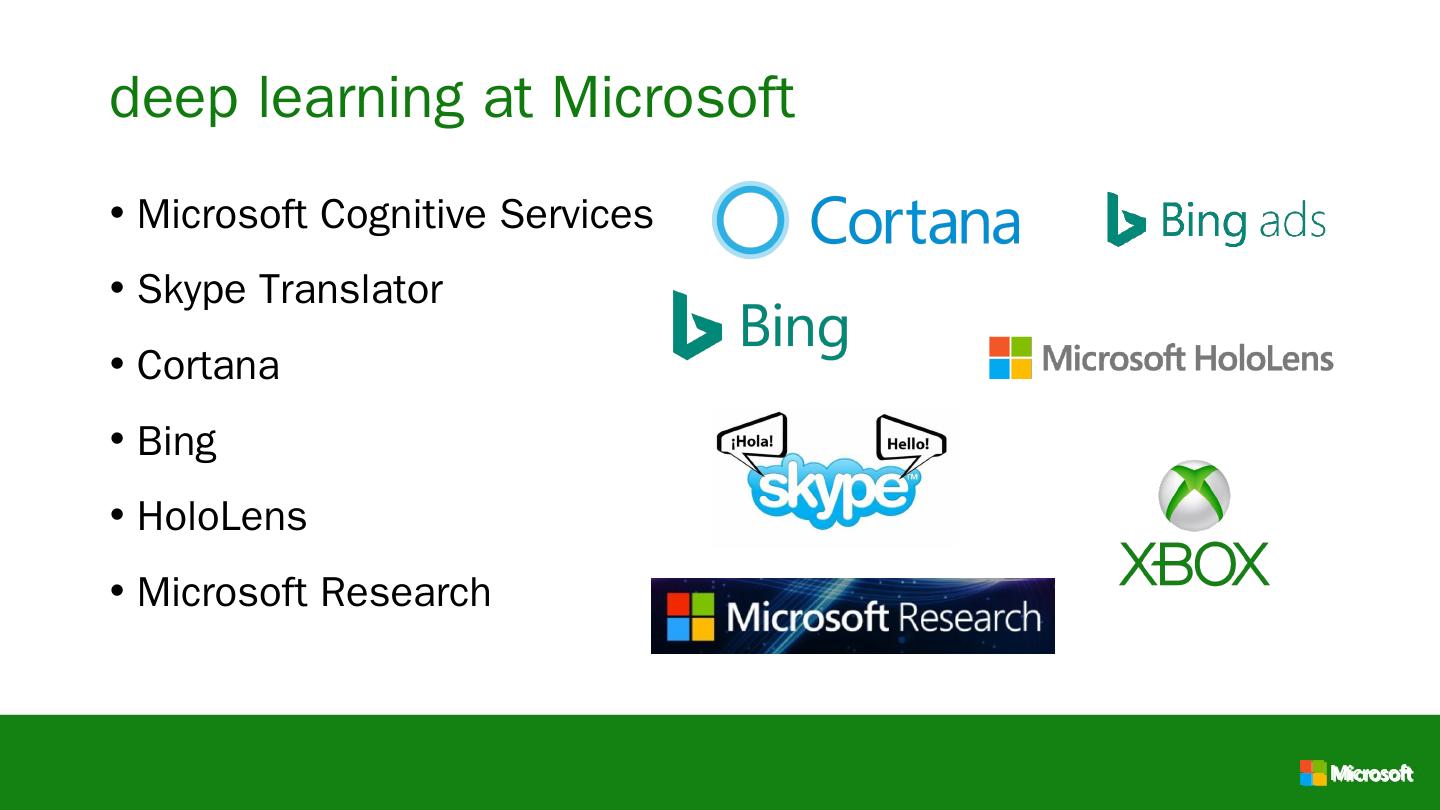 deep learning at Microsoft

• Microsoft Cognitive Services
• Skype Translator
• Cortana
• Bing
• HoloLens
• Microsoft Research

Cortana

Bing ads

Bing

Microsoft HoloLens

¡Hola!

Hello!

skype

XBOX

Microsoft Research

Microsoft